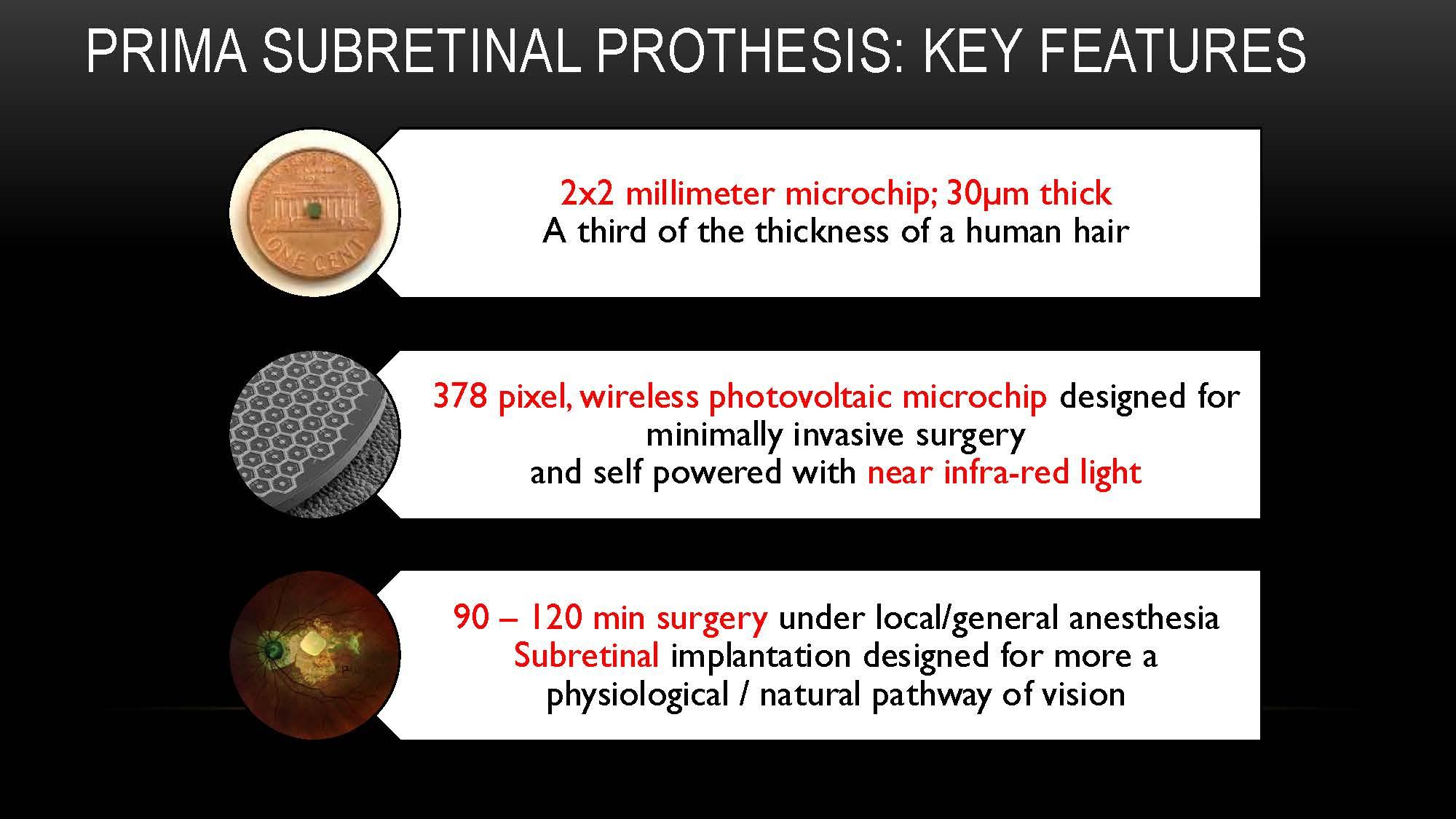 PRIMA SUBRETINAL PROTHESIS: KEY FEATURES

ONE CENT

2x2 millimeter microchip; 30µm thick
A third of the thickness of a human hair

378 pixel, wireless photovoltaic microchip designed for minimally invasive surgery and self powered with near infra-red light

90 – 120 min surgery under local/general anesthesia
Subretinal implantation designed for more a physiological / natural pathway of vision